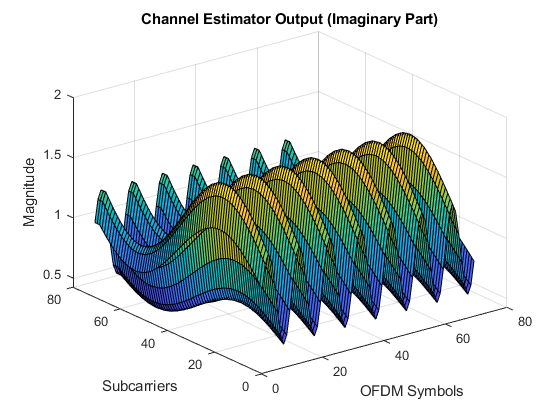 Channel Estimator Output (Imaginary Part)

Magnitude

2

1.5

1

0.5

80

60

40

20

0

Subcarriers

0

20

40

60

80

OFDM Symbols